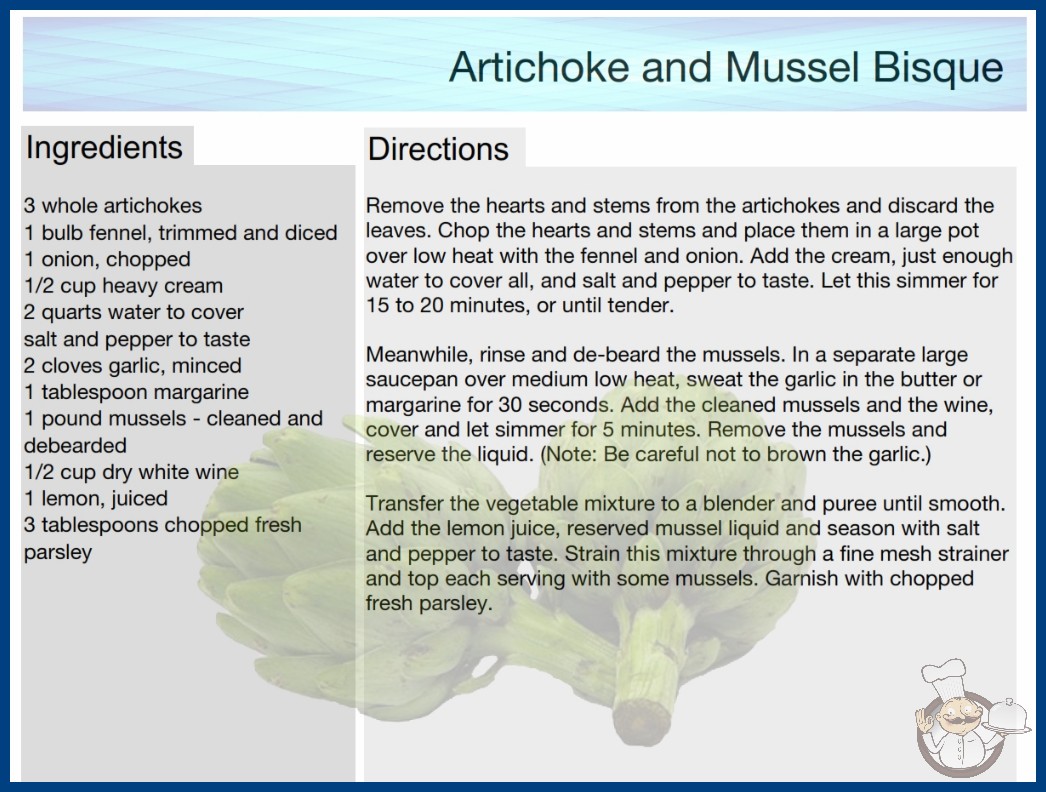 Artichoke and Mussel Bisque

Ingredients

3 whole artichokes
1 bulb fennel, trimmed and diced
1 onion, chopped
1/2 cup heavy cream
2 quarts water to cover
salt and pepper to taste
2 cloves garlic, minced
1 tablespoon margarine
1 pound mussels - cleaned and debearded
1/2 cup dry white wine
1 lemon, juiced
3 tablespoons chopped fresh parsley

Directions

Remove the hearts and stems from the artichokes and discard the leaves. Chop the hearts and stems and place them in a large pot over low heat with the fennel and onion. Add the cream, just enough water to cover all, and salt and pepper to taste. Let this simmer for 15 to 20 minutes, or until tender.

Meanwhile, rinse and de-beard the mussels. In a separate large saucepan over medium low heat, sweat the garlic in the butter or margarine for 30 seconds. Add the cleaned mussels and the wine, cover and let simmer for 5 minutes. Remove the mussels and reserve the liquid. (Note: Be careful not to brown the garlic.)

Transfer the vegetable mixture to a blender and puree until smooth. Add the lemon juice, reserved mussel liquid and season with salt and pepper to taste. Strain this mixture through a fine mesh strainer and top each serving with some mussels. Garnish with chopped fresh parsley.